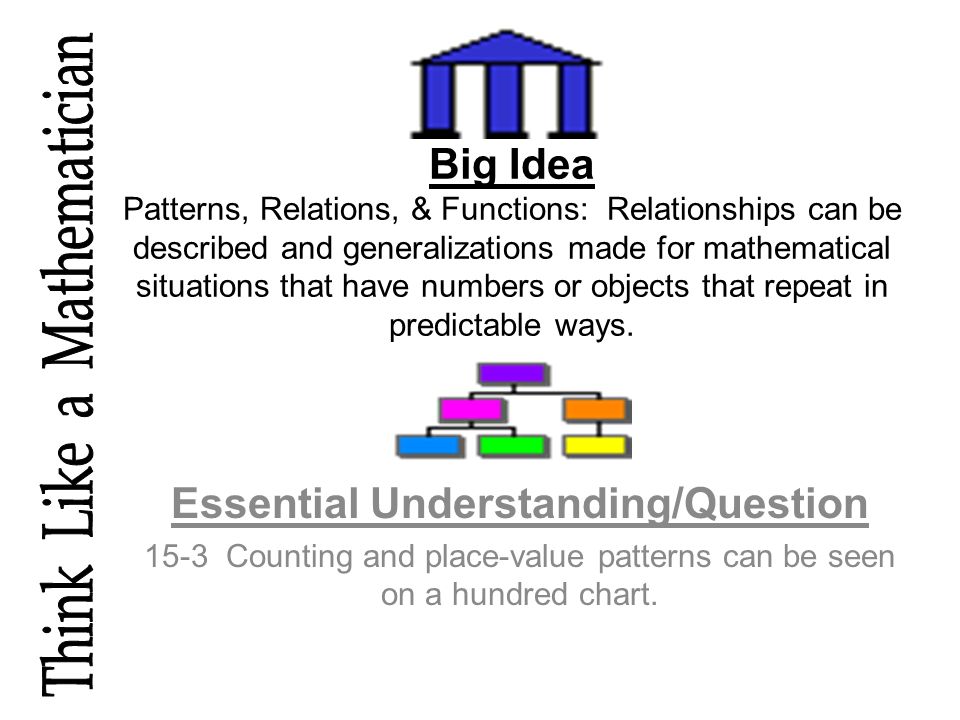 Think Like a Mathematician

Big Idea

Patterns, Relations, & Functions: Relationships can be described and generalizations made for mathematical situations that have numbers or objects that repeat in predictable ways.

Essential Understanding/Question

15-3 Counting and place-value patterns can be seen on a hundred chart.